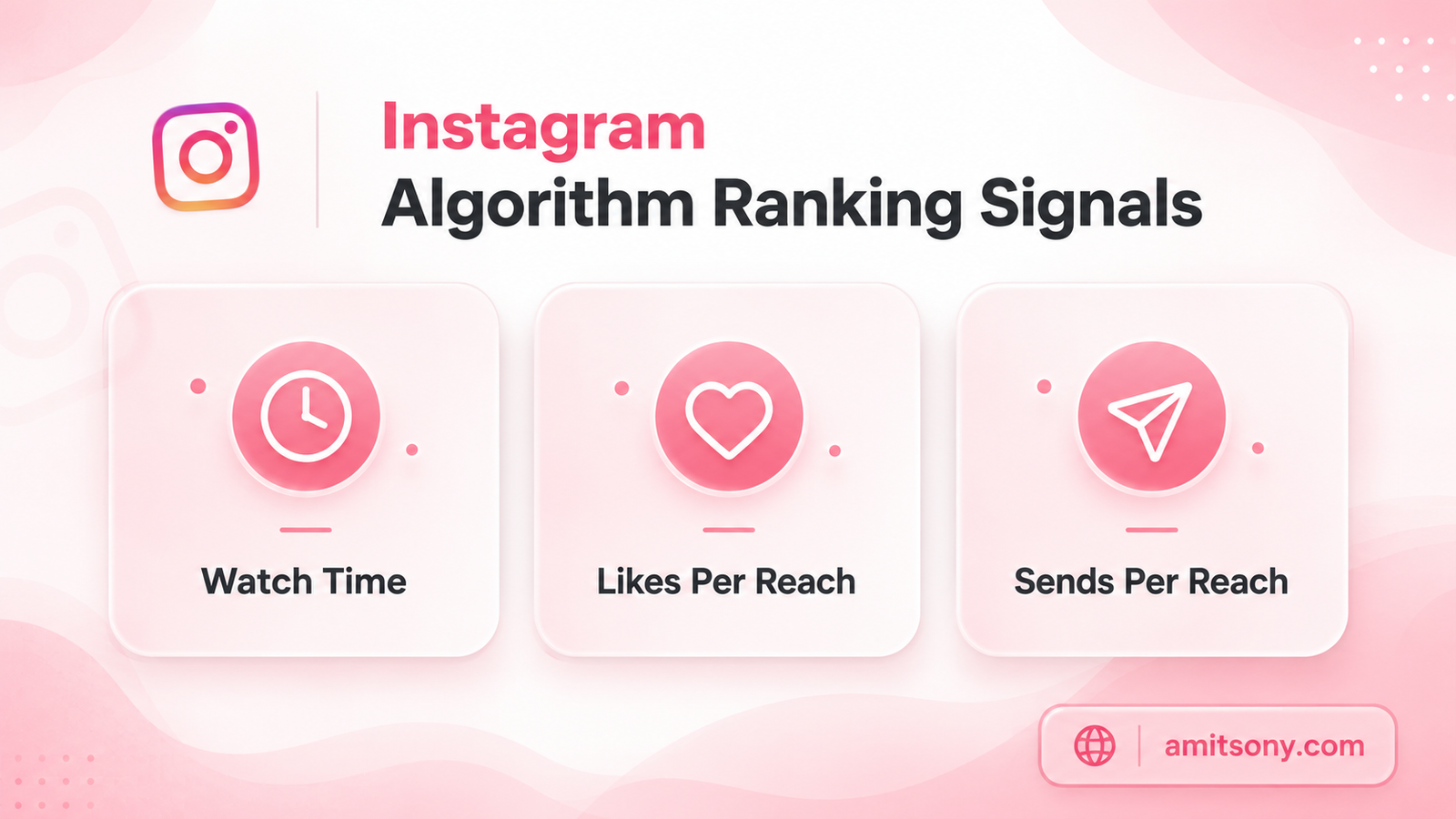 Instagram
Algorithm Ranking Signals

Watch Time

Likes Per Reach

Sends Per Reach

amitsony.com